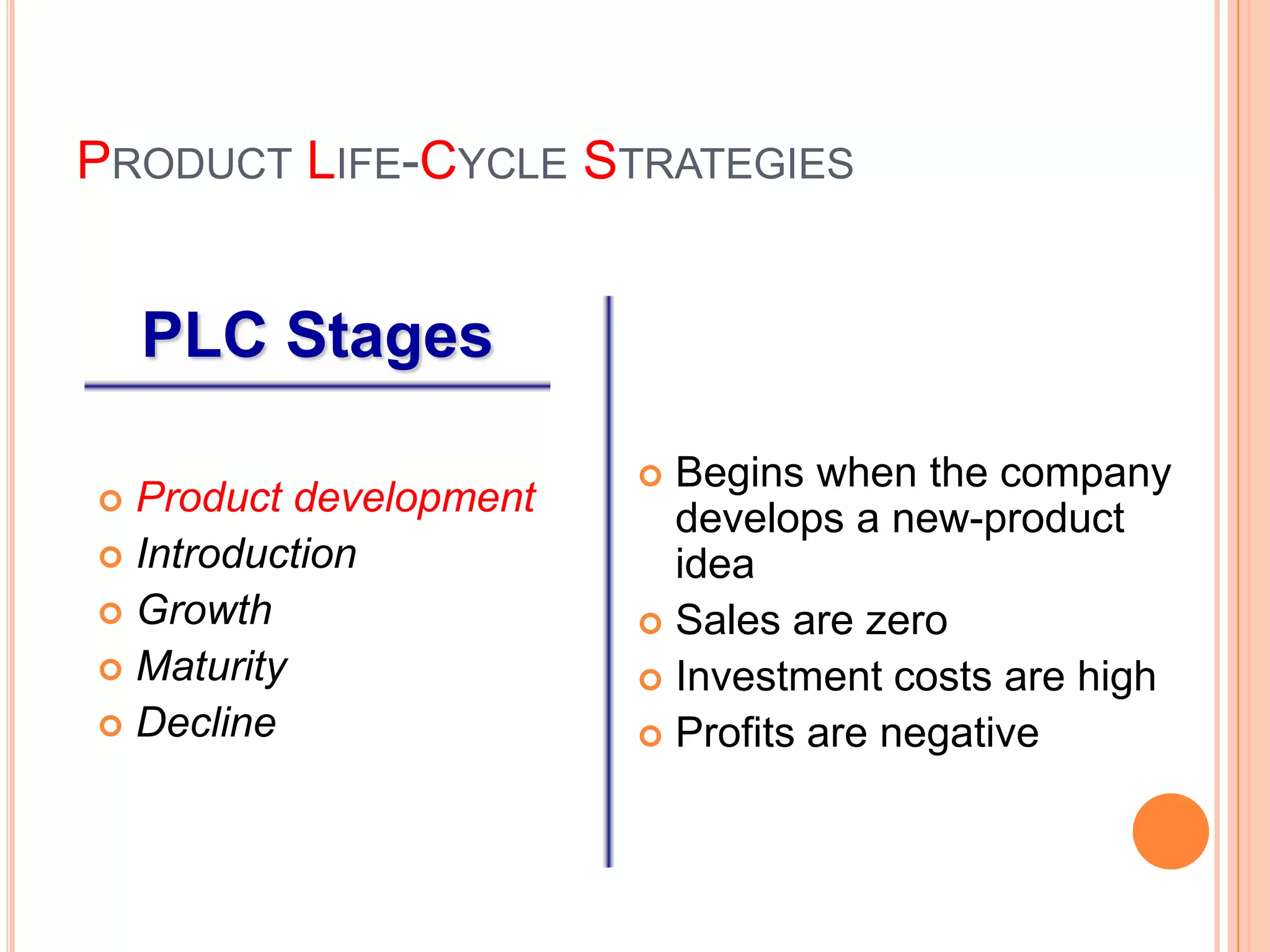 PRODUCT LIFE-CYCLE STRATEGIES

PLC Stages

Product development
Introduction
Growth
Maturity
Decline

Begins when the company develops a new-product idea
Sales are zero
Investment costs are high
Profits are negative